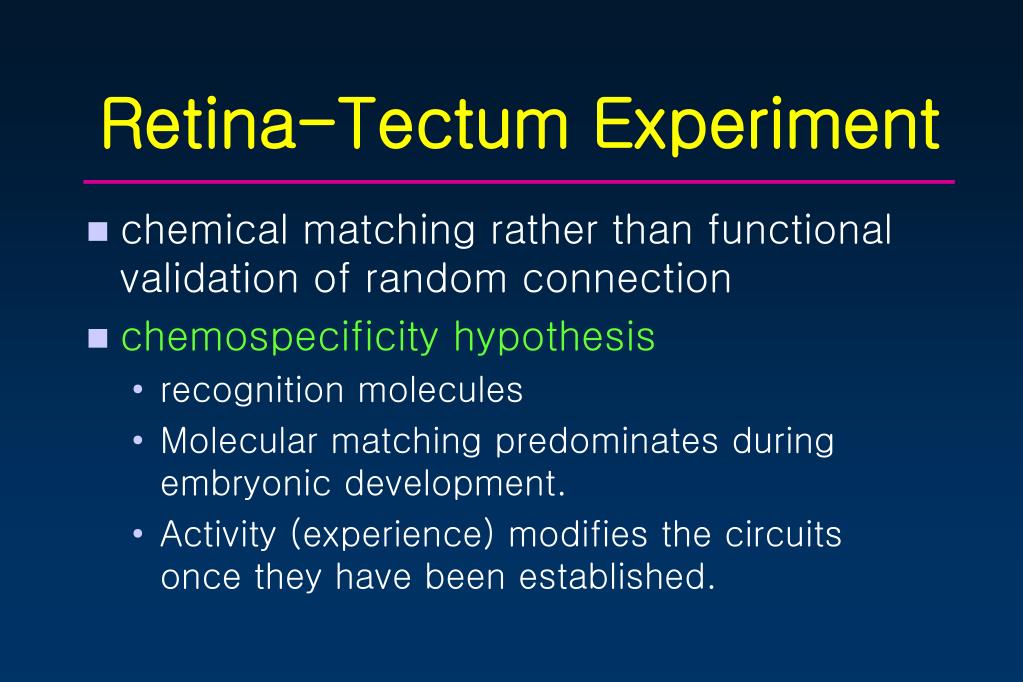 Retina-Tectum Experiment

- chemical matching rather than functional validation of random connection
- chemospecificity hypothesis
  - recognition molecules
  - Molecular matching predominates during embryonic development.
  - Activity (experience) modifies the circuits once they have been established.